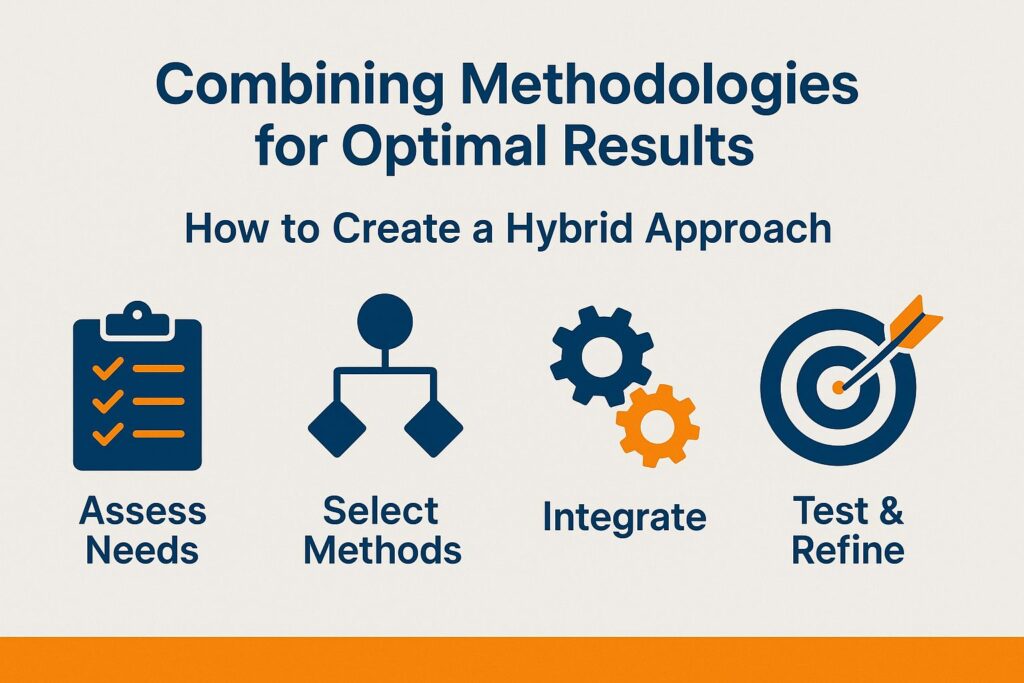 Combining Methodologies for Optimal Results

How to Create a Hybrid Approach

Assess Needs

Select Methods

Integrate

Test & Refine